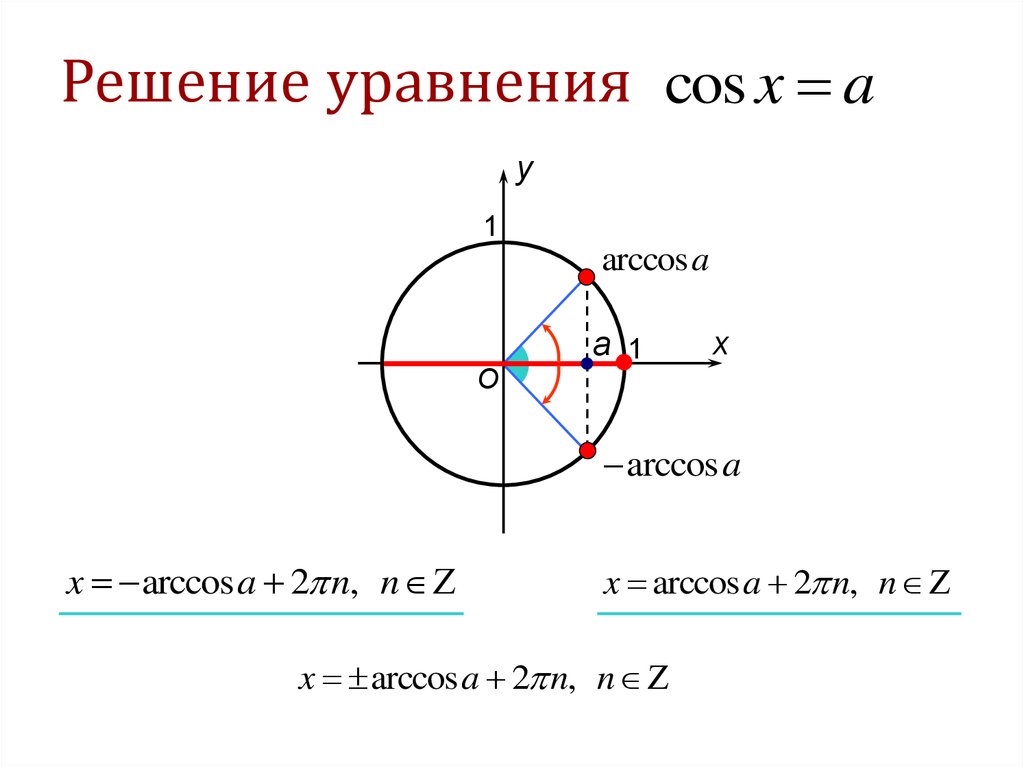 Решение уравнения $\cos x = a$

y

1

$\arccos a$

a

1

x

O

$-\arccos a$

$x = -\arccos a + 2\pi n, \ n \in Z$

$x = \arccos a + 2\pi n, \ n \in Z$

$x = \pm\arccos a + 2\pi n, \ n \in Z$